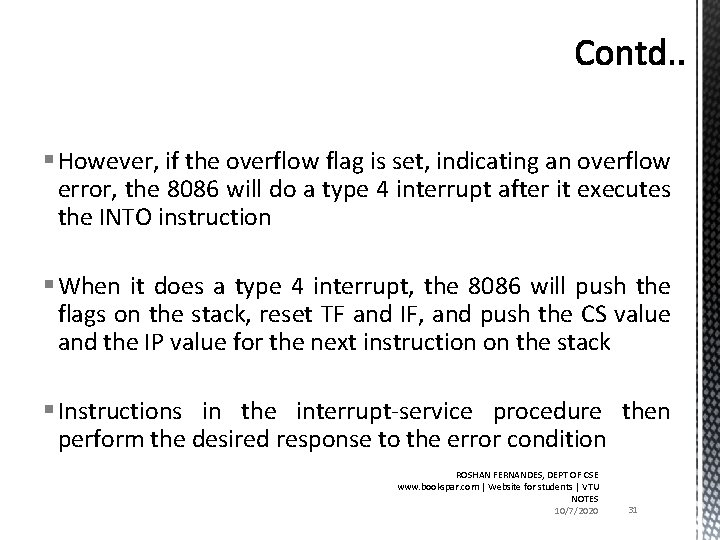 Contd..

▪ However, if the overflow flag is set, indicating an overflow error, the 8086 will do a type 4 interrupt after it executes the INTO instruction

▪ When it does a type 4 interrupt, the 8086 will push the flags on the stack, reset TF and IF, and push the CS value and the IP value for the next instruction on the stack

▪ Instructions in the interrupt-service procedure then perform the desired response to the error condition

ROSHAN FERNANDES, DEPT OF CSE
www.bookspar.com | Website for students | VTU NOTES
10/7/2020

31